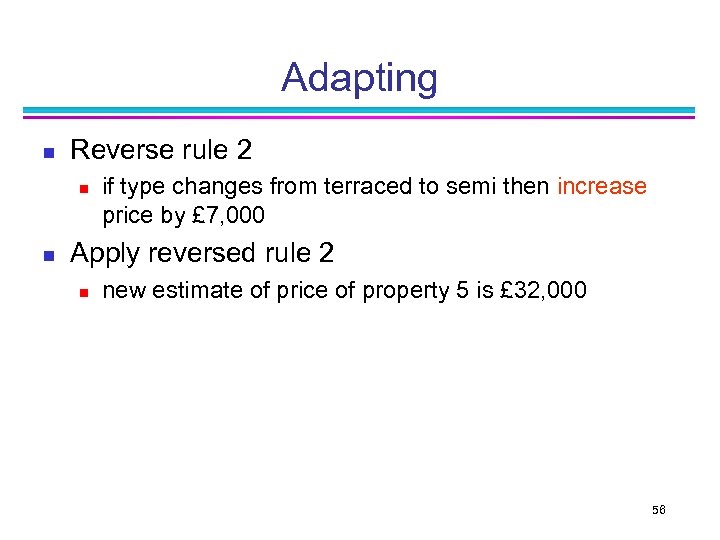 Adapting

Reverse rule 2

if type changes from terraced to semi then increase price by £7,000

Apply reversed rule 2

new estimate of price of property 5 is £32,000

56